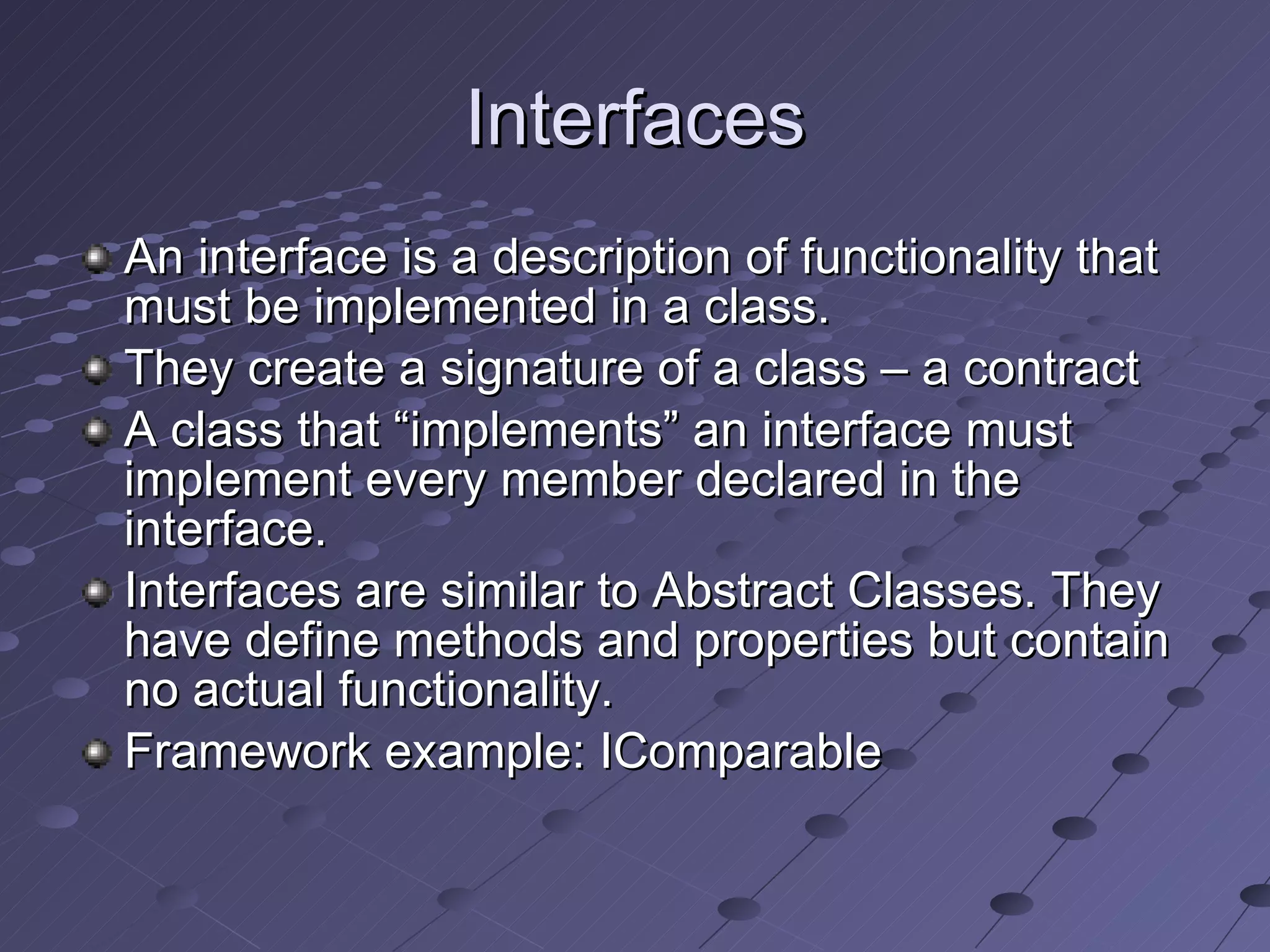 Interfaces

An interface is a description of functionality that must be implemented in a class.

They create a signature of a class – a contract

A class that “implements” an interface must implement every member declared in the interface.

Interfaces are similar to Abstract Classes. They have define methods and properties but contain no actual functionality.

Framework example: IComparable